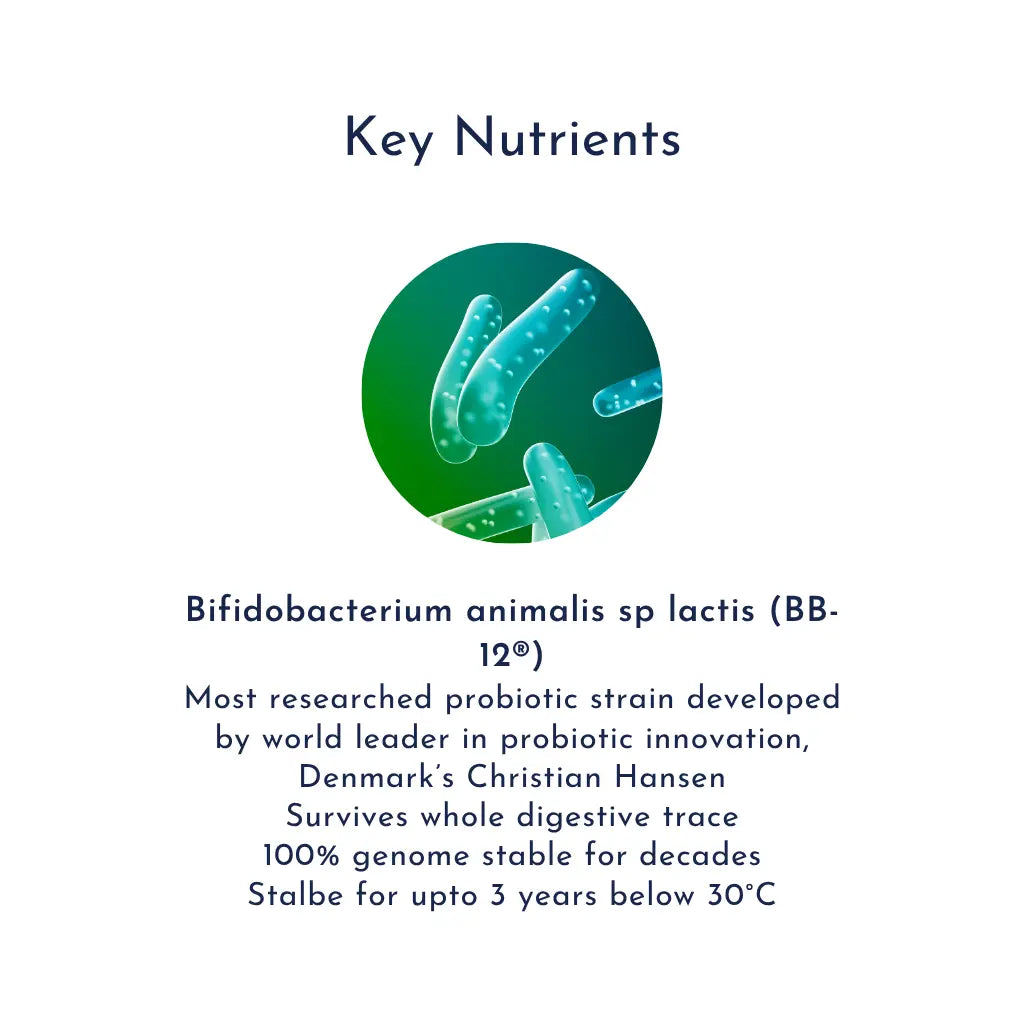 Key Nutrients

Bifidobacterium animalis sp lactis (BB-12®)

Most researched probiotic strain developed by world leader in probiotic innovation, Denmark's Christian Hansen
Survives whole digestive trace
100% genome stable for decades
Stalbe for upto 3 years below 30°C